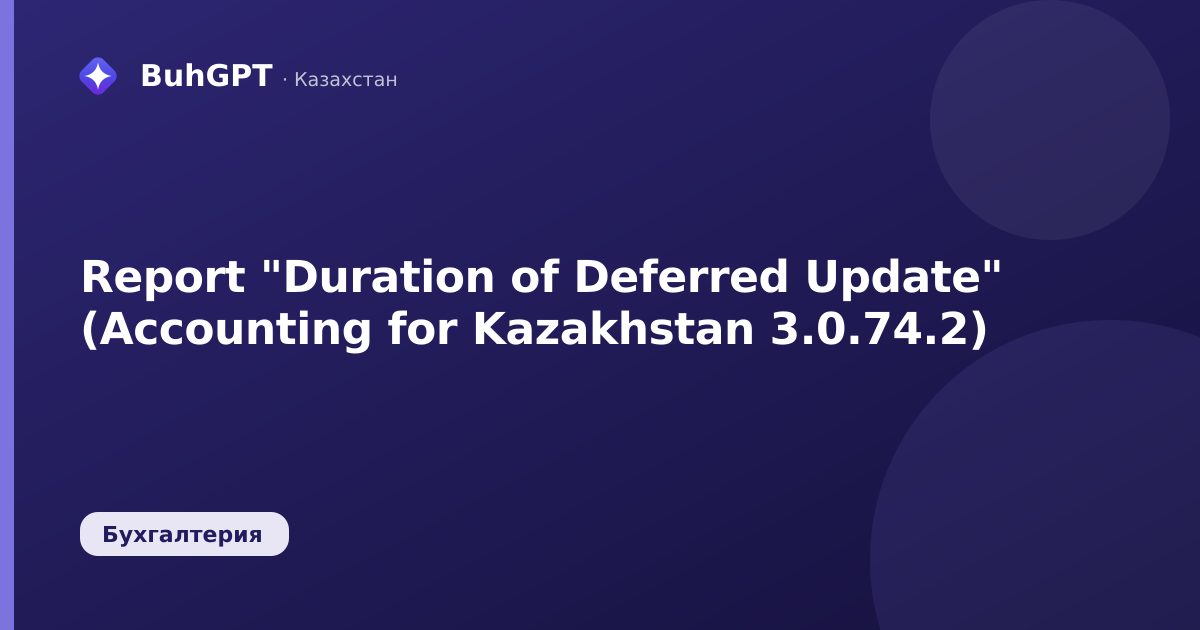 BuhGPT · Казахстан

Report "Duration of Deferred Update" (Accounting for Kazakhstan 3.0.74.2)

Бухгалтерия